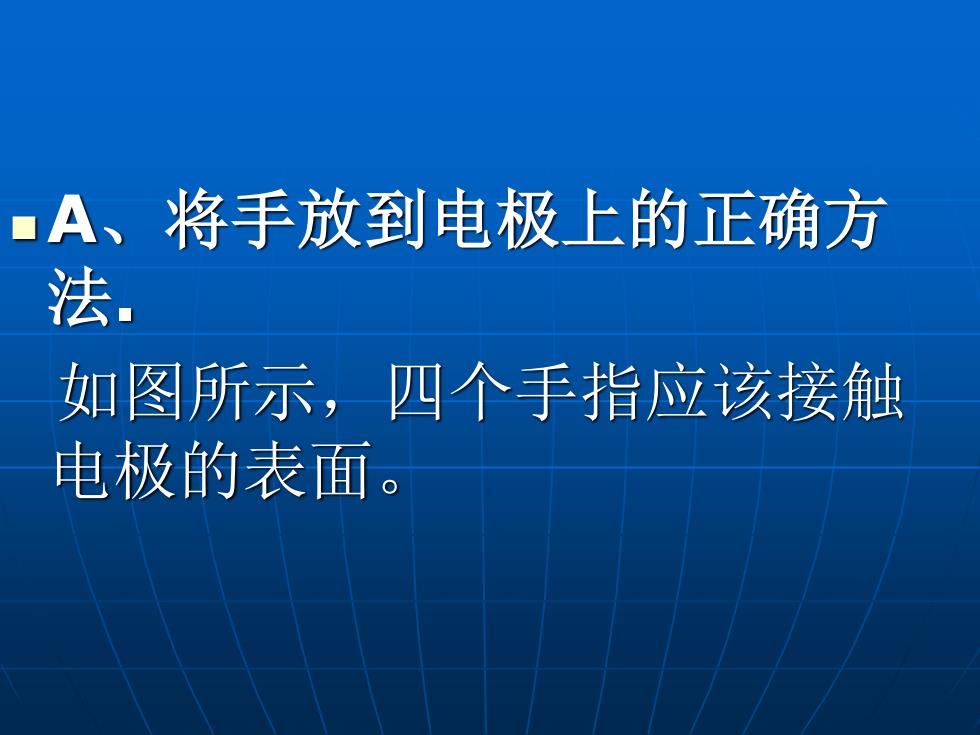 A、将手放到电极上的正确方法.

如图所示，四个手指应该接触电极的表面。